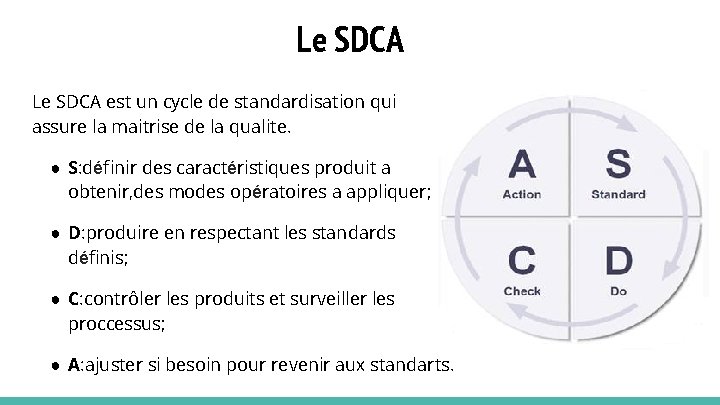 Le SDCA

Le SDCA est un cycle de standardisation qui assure la maitrise de la qualite.

• S:définir des caractéristiques produit a obtenir,des modes opératoires a appliquer;

• D:produire en respectant les standards définis;

• C:contrôler les produits et surveiller les proccessus;

• A:ajuster si besoin pour revenir aux standarts.

A
Action

S
Standard

C
Check

D
Do